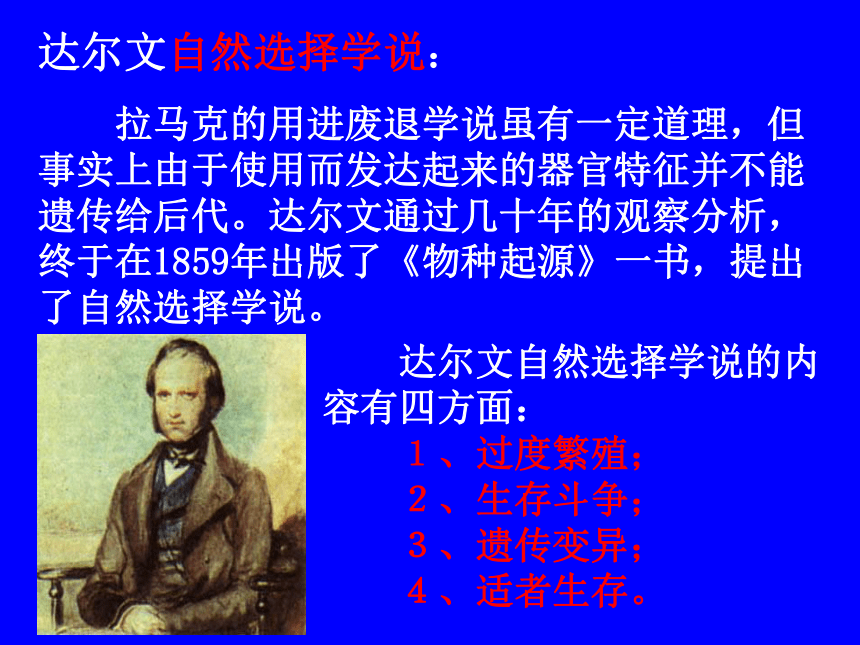 达尔文自然选择学说：

拉马克的用进废退学说虽有一定道理，但事实上由于使用而发达起来的器官特征并不能遗传给后代。达尔文通过几十年的观察分析，终于在1859年出版了《物种起源》一书，提出了自然选择学说。

达尔文自然选择学说的内容有四方面：

1、过度繁殖；
2、生存斗争；
3、遗传变异；
4、适者生存。